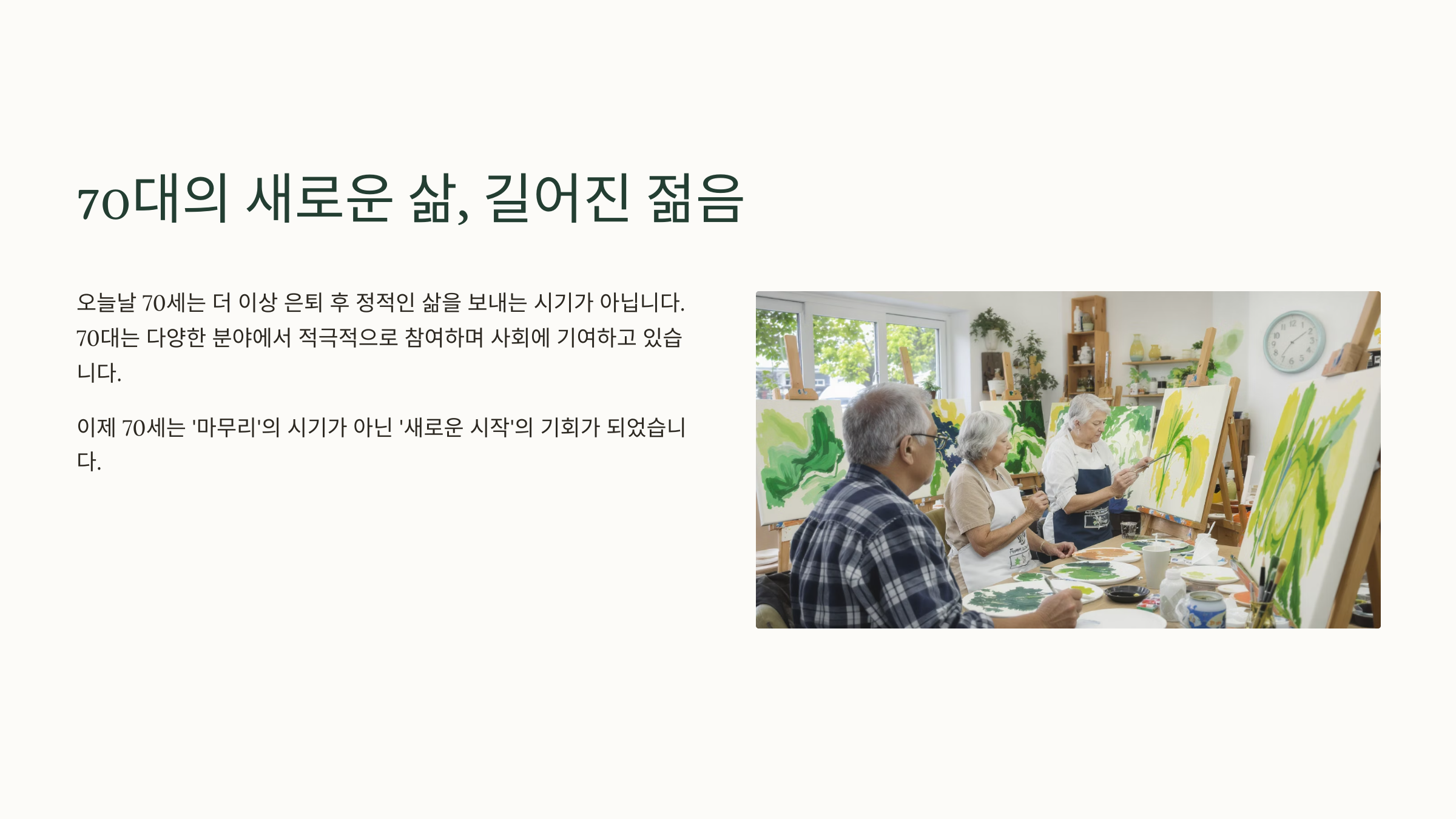 70대의 새로운 삶, 길어진 젊음

오늘날 70세는 더 이상 은퇴 후 정적인 삶을 보내는 시기가 아닙니다. 70대는 다양한 분야에서 적극적으로 참여하며 사회에 기여하고 있습니다.

이제 70세는 '마무리'의 시기가 아닌 '새로운 시작'의 기회가 되었습니다.